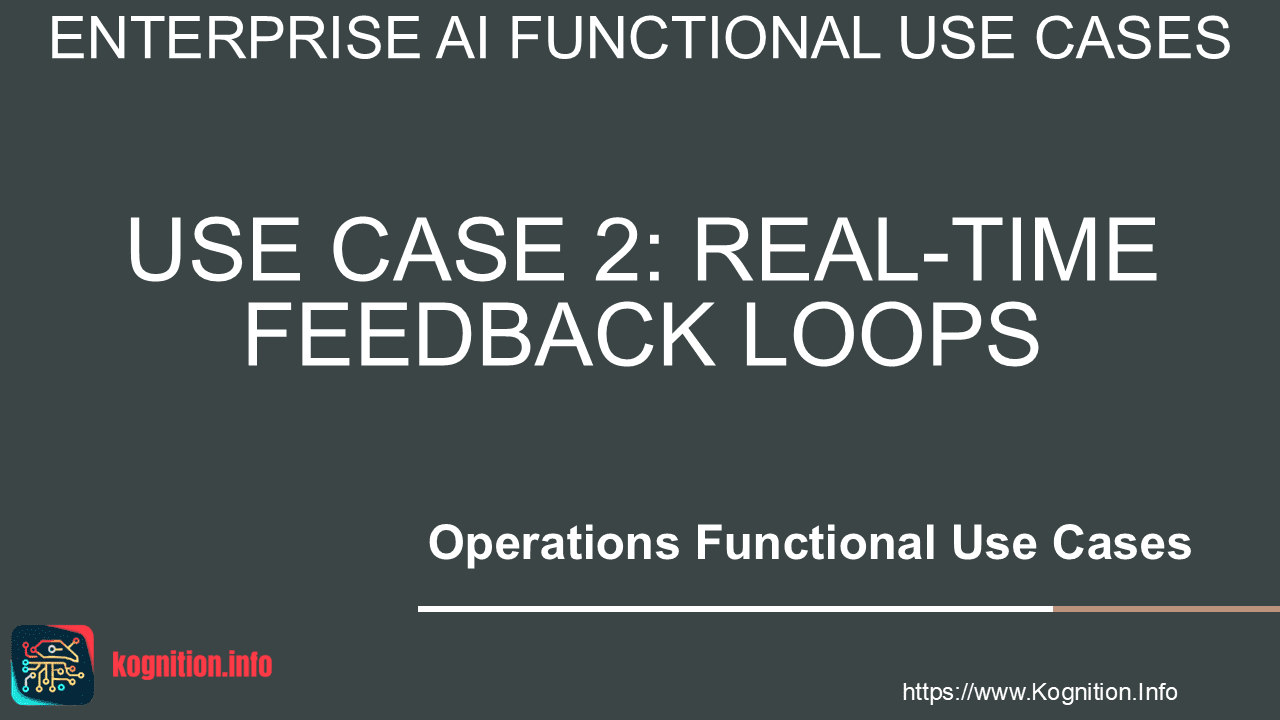 ENTERPRISE AI FUNCTIONAL USE CASES

USE CASE 2: REAL-TIME FEEDBACK LOOPS

Operations Functional Use Cases

kognition.info

https://www.Kognition.Info